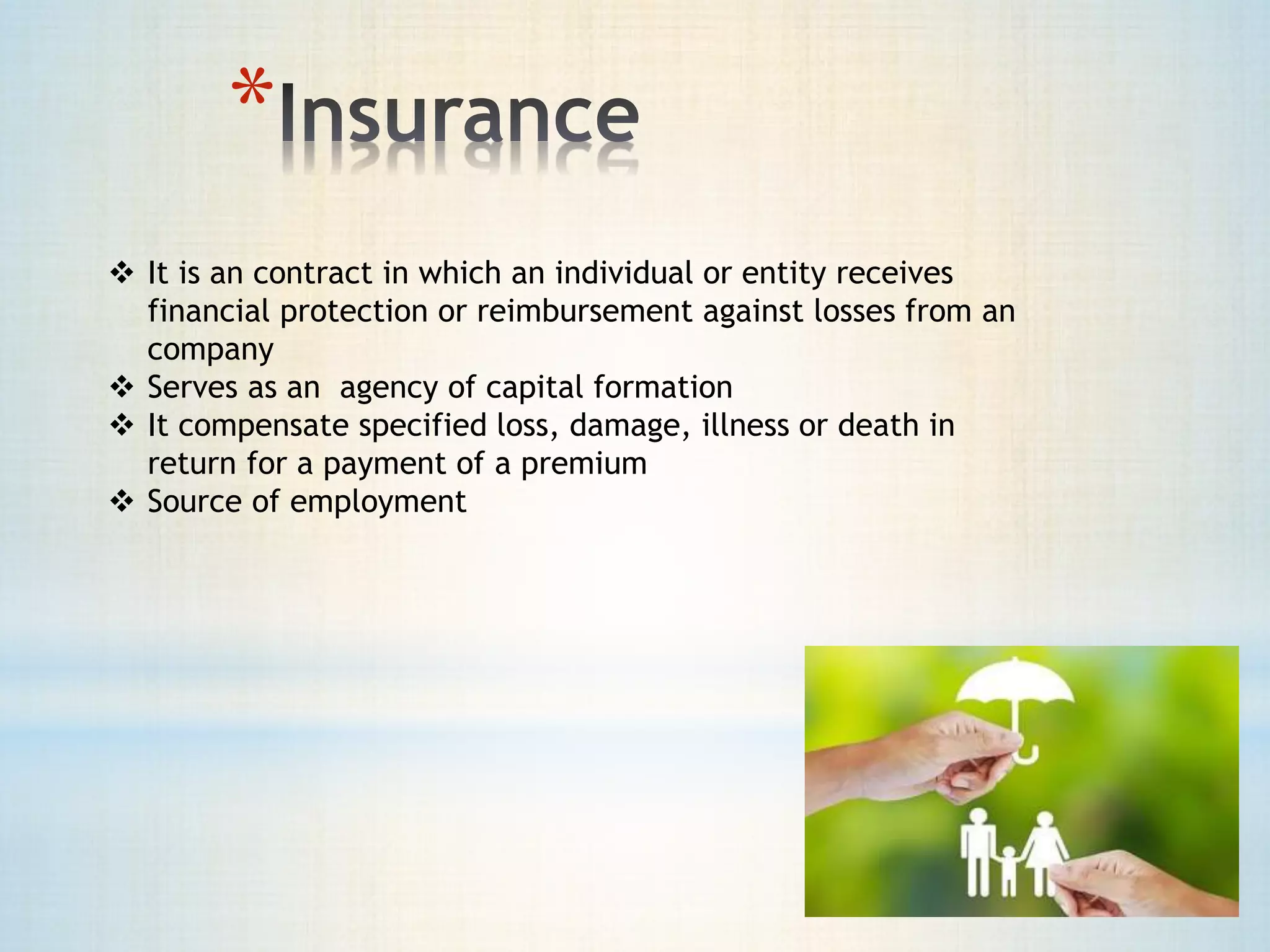 *Insurance

❖ It is an contract in which an individual or entity receives financial protection or reimbursement against losses from an company
❖ Serves as an  agency of capital formation
❖ It compensate specified loss, damage, illness or death in return for a payment of a premium
❖ Source of employment